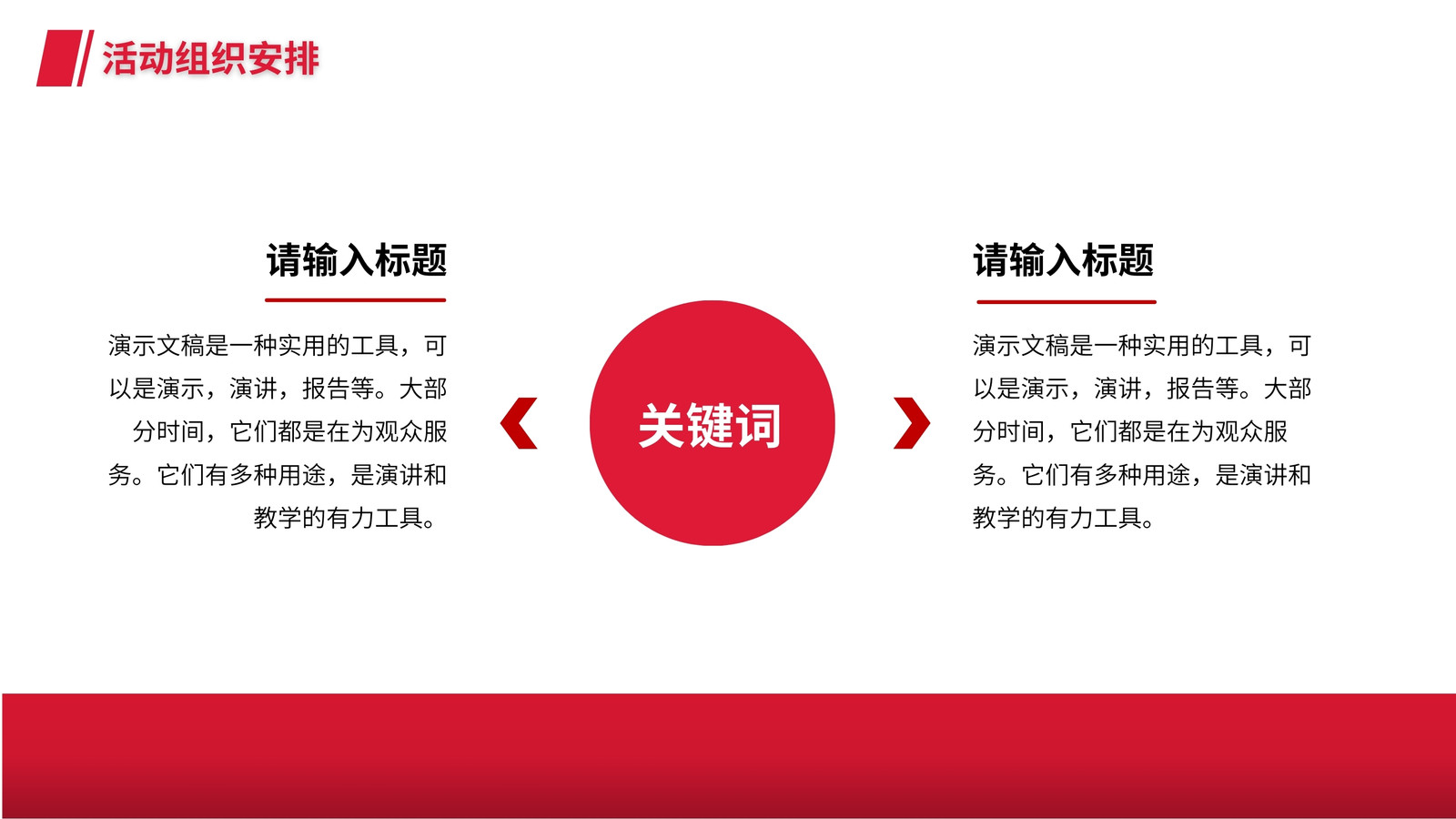 活动组织安排

请输入标题

演示文稿是一种实用的工具，可以是演示，演讲，报告等。大部分时间，它们都是在为观众服务。它们有多种用途，是演讲和教学的有力工具。

关键词

请输入标题

演示文稿是一种实用的工具，可以是演示，演讲，报告等。大部分时间，它们都是在为观众服务。它们有多种用途，是演讲和教学的有力工具。